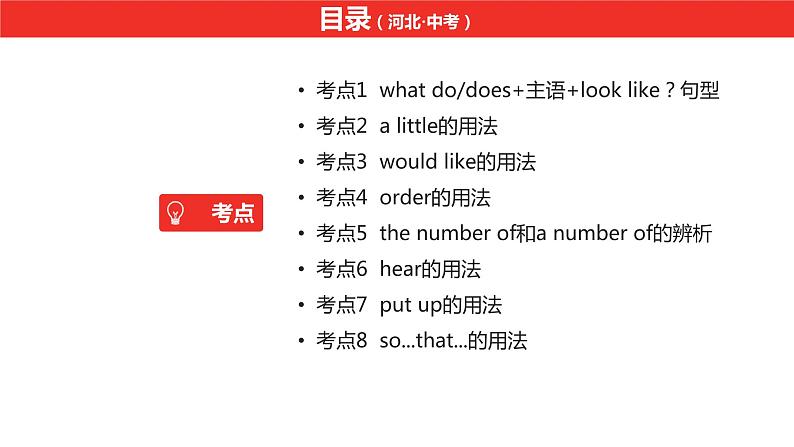 目录（河北·中考）

考点

• 考点1 what do/does+主语+look like？句型
• 考点2 a little的用法
• 考点3 would like的用法
• 考点4 order的用法
• 考点5 the number of和a number of的辨析
• 考点6 hear的用法
• 考点7 put up的用法
• 考点8 so...that...的用法